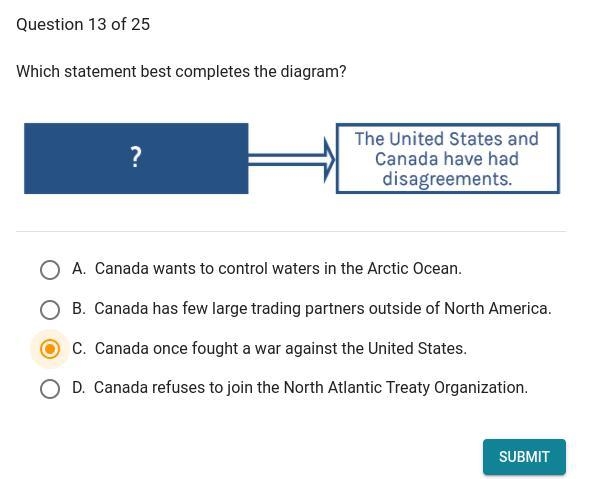 Question 13 of 25

Which statement best completes the diagram?

?

The United States and Canada have had disagreements.

A. Canada wants to control waters in the Arctic Ocean.

B. Canada has few large trading partners outside of North America.

C. Canada once fought a war against the United States.

D. Canada refuses to join the North Atlantic Treaty Organization.

SUBMIT